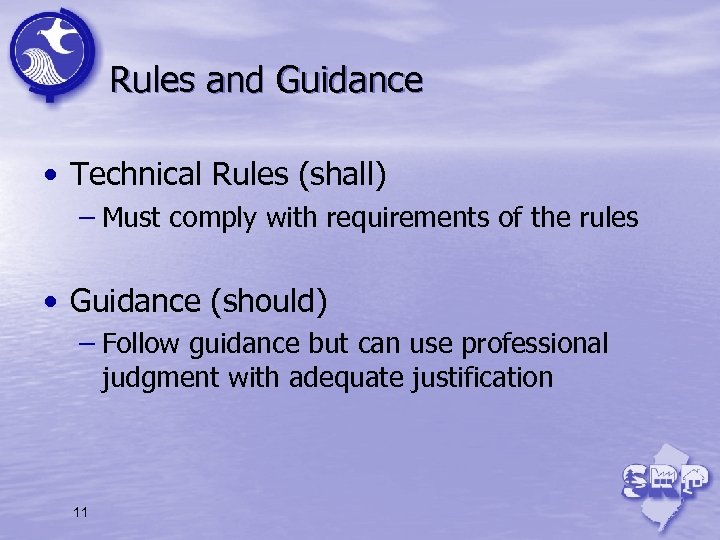 Rules and Guidance

• Technical Rules (shall)
– Must comply with requirements of the rules

• Guidance (should)
– Follow guidance but can use professional judgment with adequate justification

SRP

11